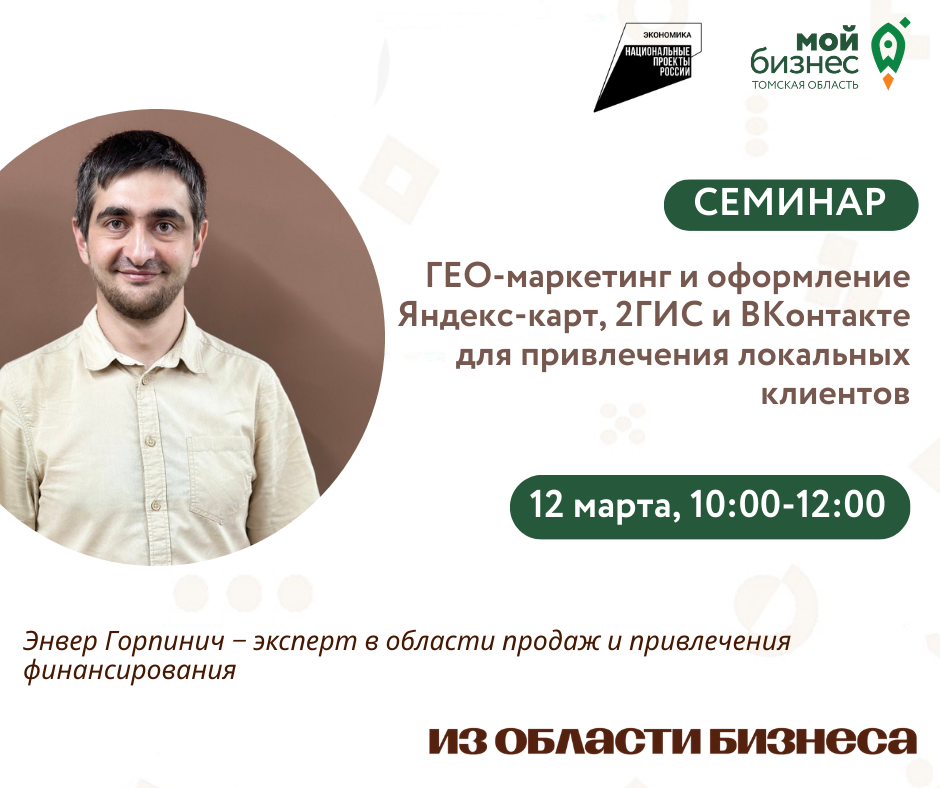 ЭКОНОМИКА
НАЦИОНАЛЬНЫЕ ПРОЕКТЫ РОССИИ

мой бизнес
ТОМСКАЯ ОБЛАСТЬ

СЕМИНАР

ГЕО-маркетинг и оформление Яндекс-карт, 2ГИС и ВКонтакте для привлечения локальных клиентов

12 марта, 10:00-12:00

Энвер Горпинич – эксперт в области продаж и привлечения финансирования

ИЗ ОБЛАСТИ БИЗНЕСА